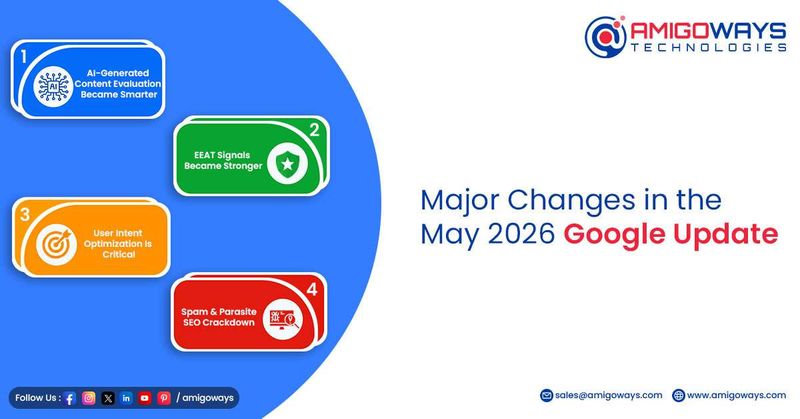 AMIGOWAYS
TECHNOLOGIES

1
AI
AI-Generated Content Evaluation Became Smarter

2
EEAT Signals Became Stronger

3
User Intent Optimization Is Critical

4
Spam & Parasite SEO Crackdown

Major Changes in the May 2026 Google Update

Follow Us : / amigoways

sales@amigoways.com www.amigoways.com